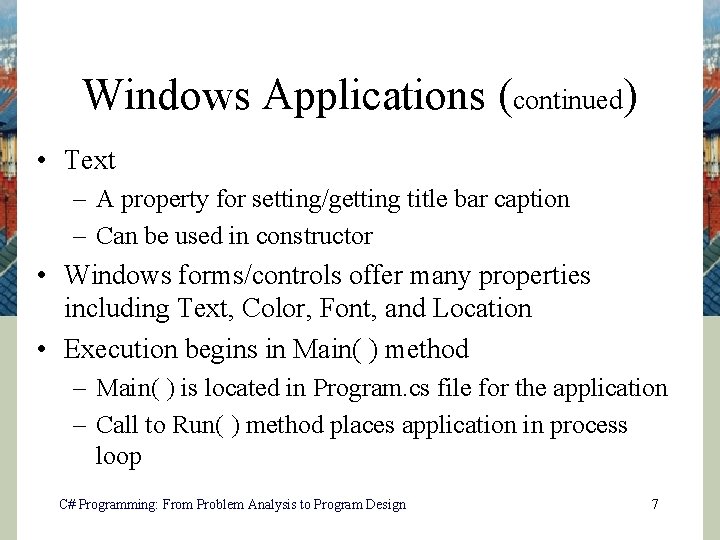 Windows Applications (continued)

• Text
– A property for setting/getting title bar caption
– Can be used in constructor

• Windows forms/controls offer many properties including Text, Color, Font, and Location

• Execution begins in Main( ) method
– Main( ) is located in Program.cs file for the application
– Call to Run( ) method places application in process loop

C# Programming: From Problem Analysis to Program Design

7